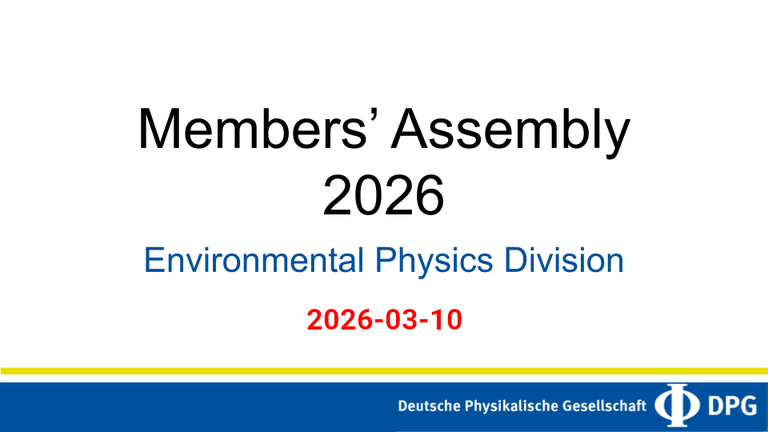 Members’ Assembly 2026

Environmental Physics Division

2026-03-10

Deutsche Physikalische Gesellschaft DPG